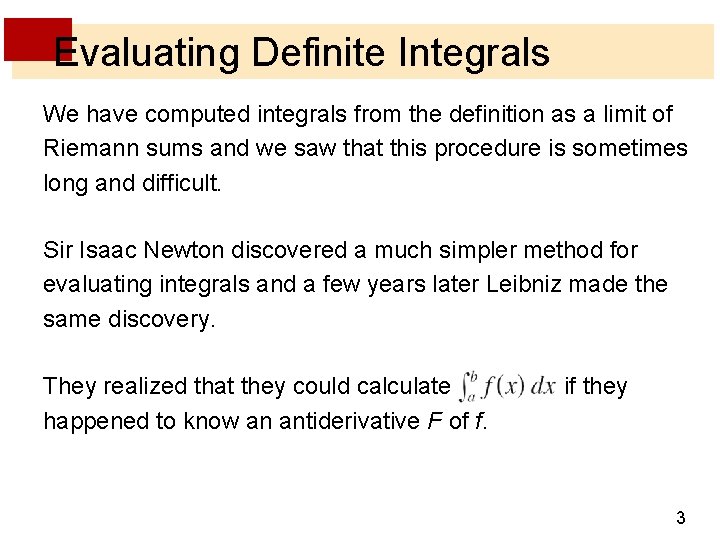 Evaluating Definite Integrals

We have computed integrals from the definition as a limit of Riemann sums and we saw that this procedure is sometimes long and difficult.

Sir Isaac Newton discovered a much simpler method for evaluating integrals and a few years later Leibniz made the same discovery.

They realized that they could calculate $\int_a^b f(x)\,dx$ if they happened to know an antiderivative $F$ of $f$.

3